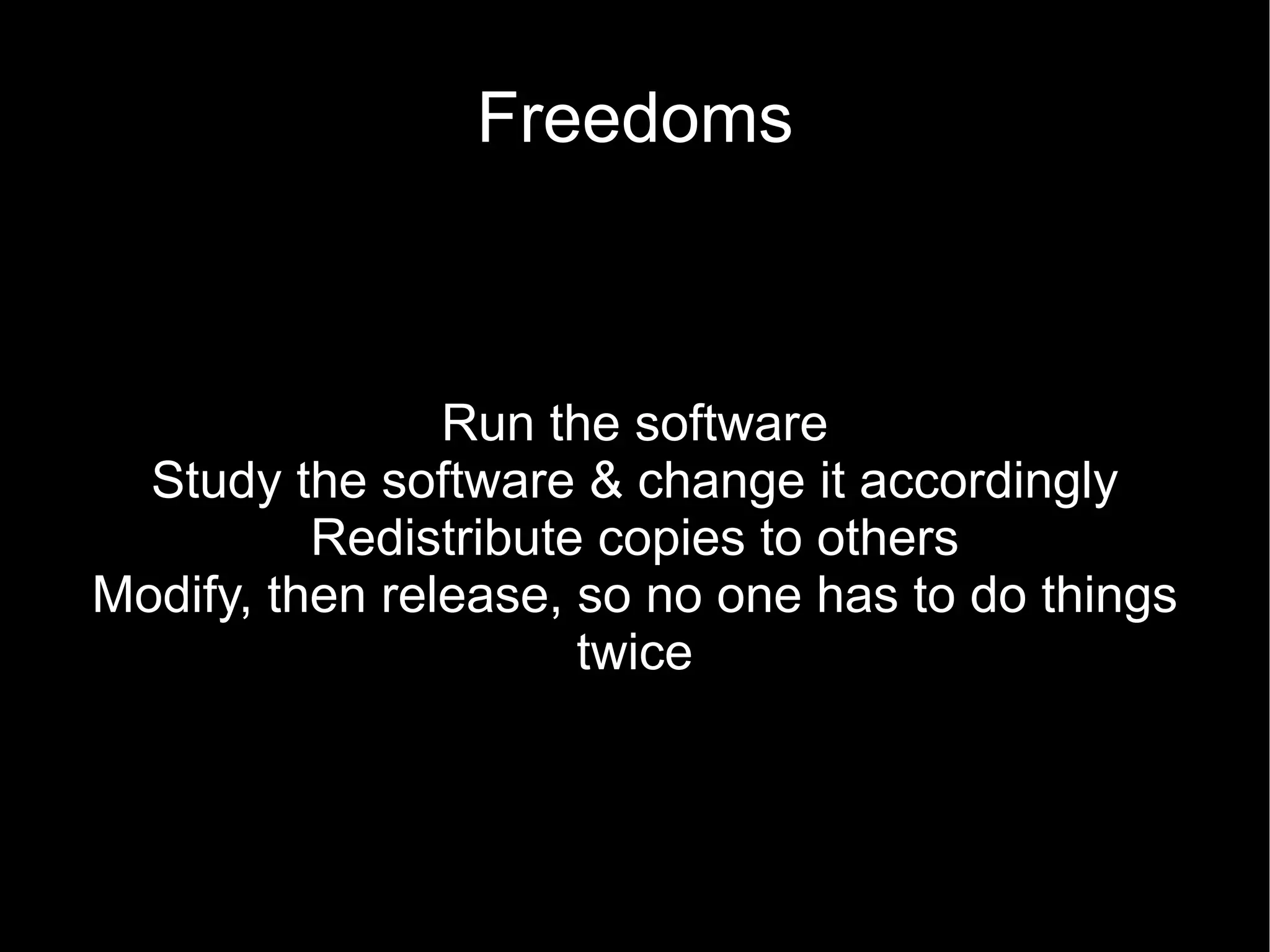 Freedoms

Run the software
Study the software & change it accordingly
Redistribute copies to others
Modify, then release, so no one has to do things twice